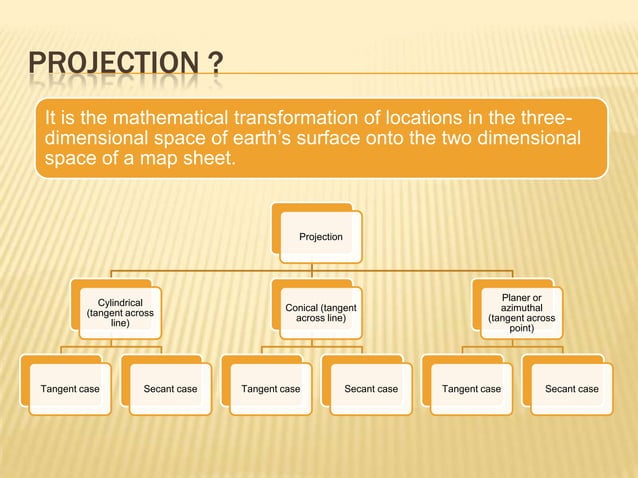 PROJECTION ?

It is the mathematical transformation of locations in the three-dimensional space of earth's surface onto the two dimensional space of a map sheet.

Projection

Cylindrical (tangent across line)

Conical (tangent across line)

Planer or azimuthal (tangent across point)

Tangent case

Secant case

Tangent case

Secant case

Tangent case

Secant case